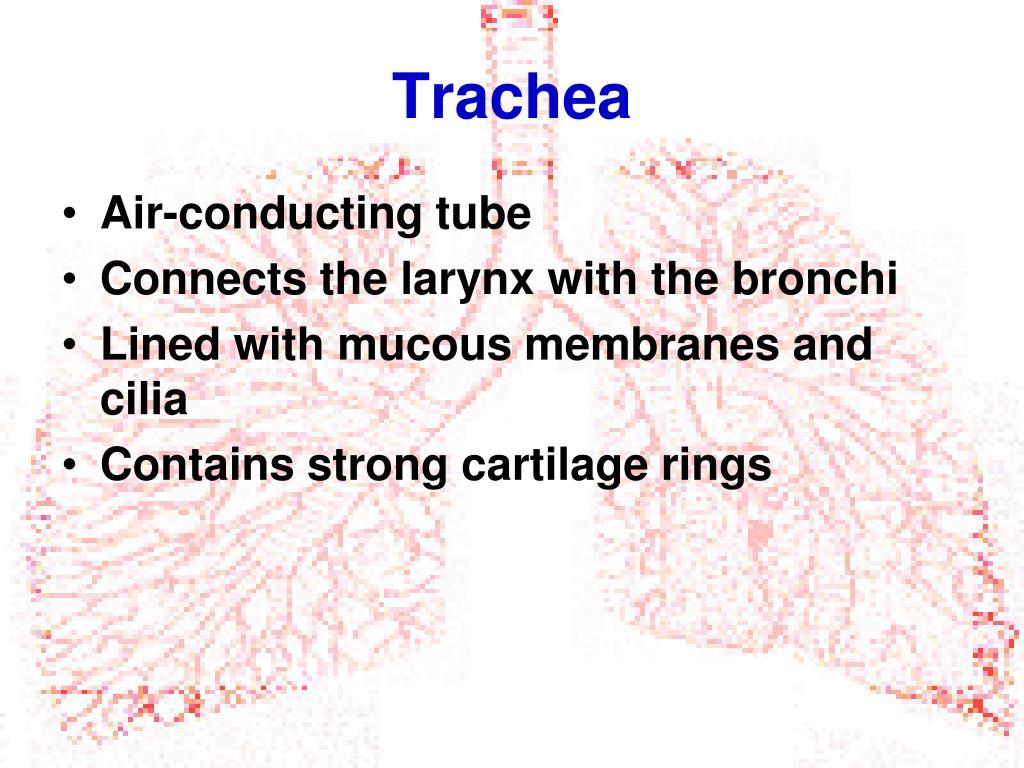 Trachea

• Air-conducting tube
• Connects the larynx with the bronchi
• Lined with mucous membranes and cilia
• Contains strong cartilage rings